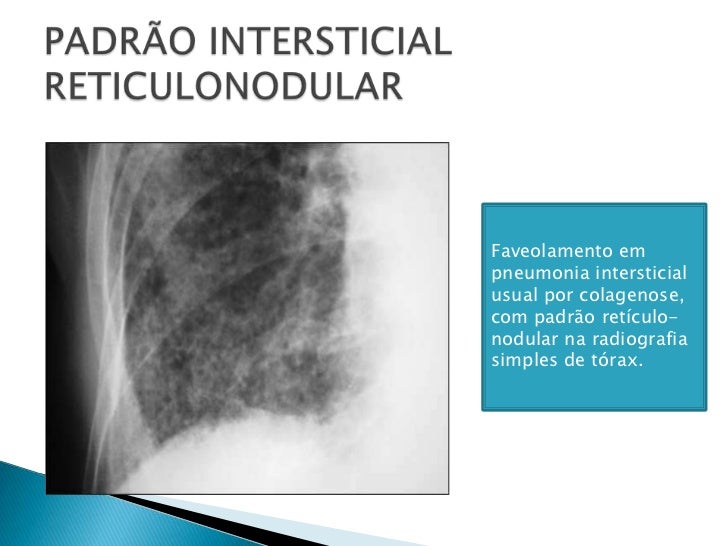 PADRÃO INTERSTICIAL RETICULONODULAR

Faveolamento em pneumonia intersticial usual por colagenose, com padrão retículo-nodular na radiografia simples de tórax.